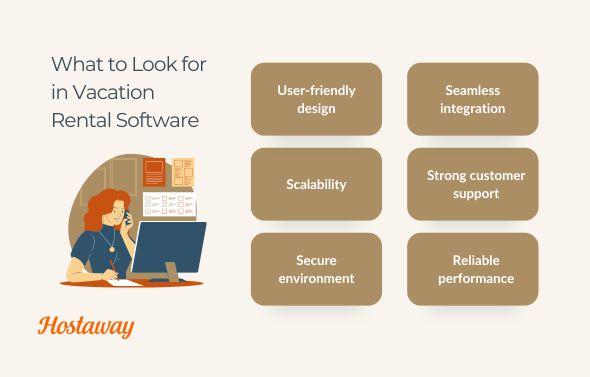 What to Look for in Vacation Rental Software

User-friendly design

Seamless integration

Scalability

Strong customer support

Secure environment

Reliable performance

Hostaway